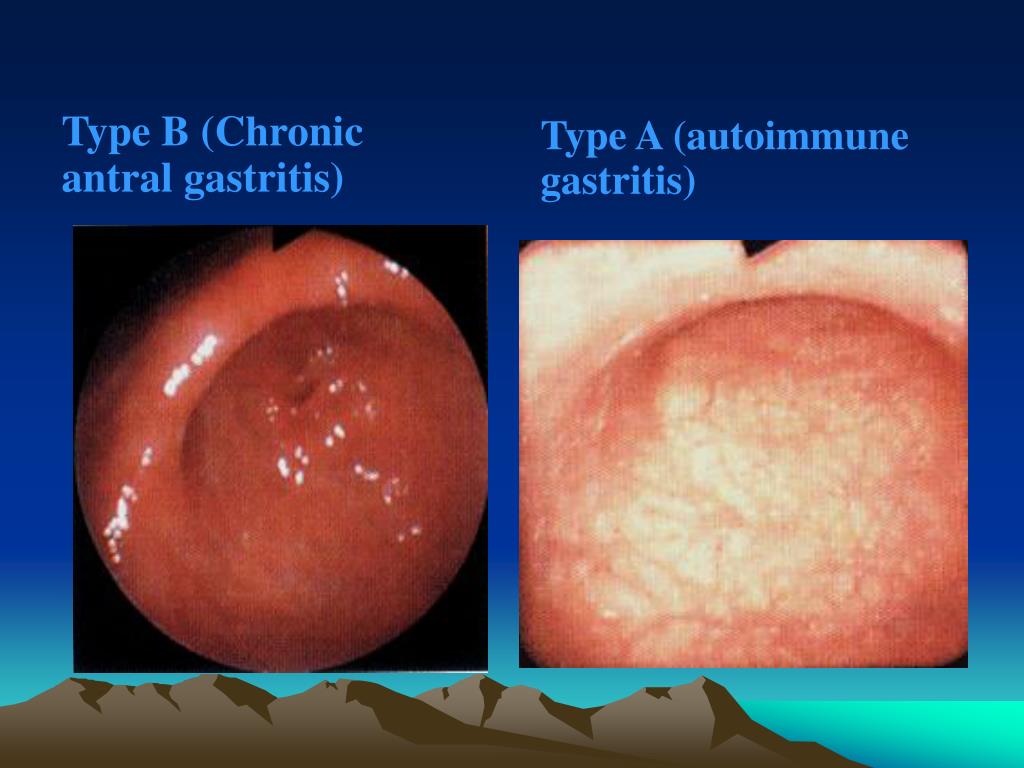 Type B (Chronic antral gastritis)

Type A (autoimmune gastritis)